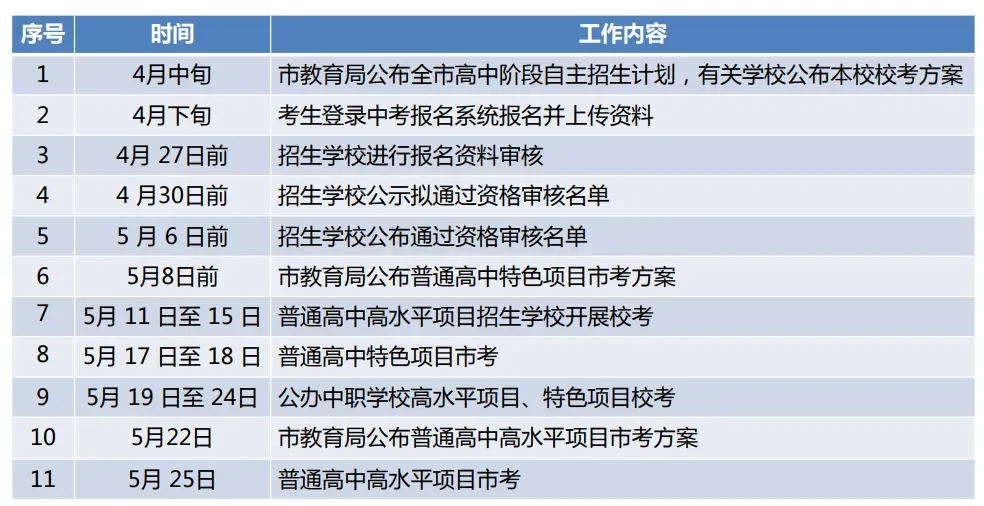 | 序号 | 时间 | 工作内容 |
|---|---|---|
| 1 | 4月中旬 | 市教育局公布全市高中阶段自主招生计划，有关学校公布本校校考方案 |
| 2 | 4月下旬 | 考生登录中考报名系统报名并上传资料 |
| 3 | 4月 27日前 | 招生学校进行报名资料审核 |
| 4 | 4 月30日前 | 招生学校公示拟通过资格审核名单 |
| 5 | 5 月 6 日前 | 招生学校公布通过资格审核名单 |
| 6 | 5月8日前 | 市教育局公布普通高中特色项目市考方案 |
| 7 | 5月 11 日至 15 日 | 普通高中高水平项目招生学校开展校考 |
| 8 | 5月 17 日至 18 日 | 普通高中特色项目市考 |
| 9 | 5月 19 日至 24日 | 公办中职学校高水平项目、特色项目校考 |
| 10 | 5月22日 | 市教育局公布普通高中高水平项目市考方案 |
| 11 | 5月 25日 | 普通高中高水平项目市考 |